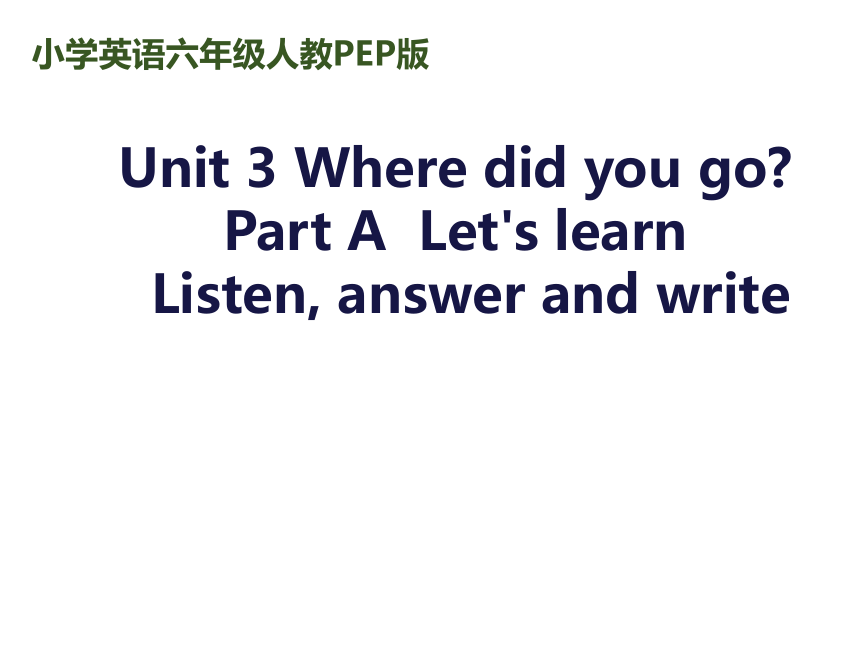 小学英语六年级人教PEP版

Unit 3 Where did you go?
Part A Let's learn
Listen, answer and write